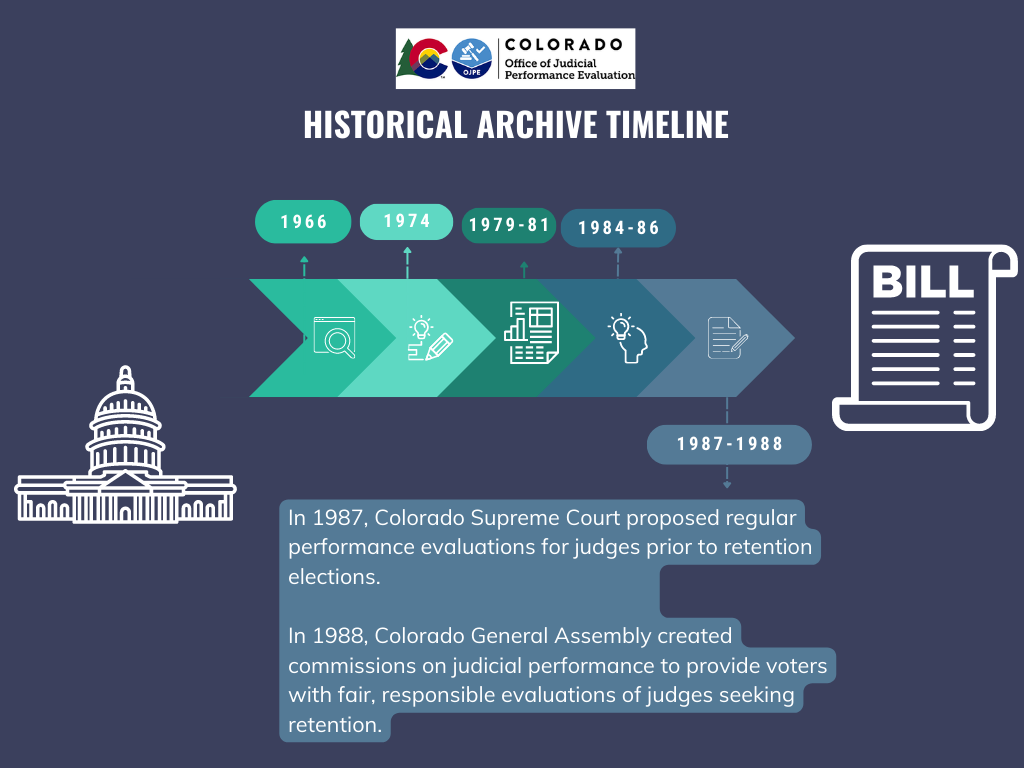 OJPE
COLORADO
Office of Judicial Performance Evaluation

HISTORICAL ARCHIVE TIMELINE

1966
1974
1979-81
1984-86

BILL

1987-1988

In 1987, Colorado Supreme Court proposed regular performance evaluations for judges prior to retention elections.

In 1988, Colorado General Assembly created commissions on judicial performance to provide voters with fair, responsible evaluations of judges seeking retention.